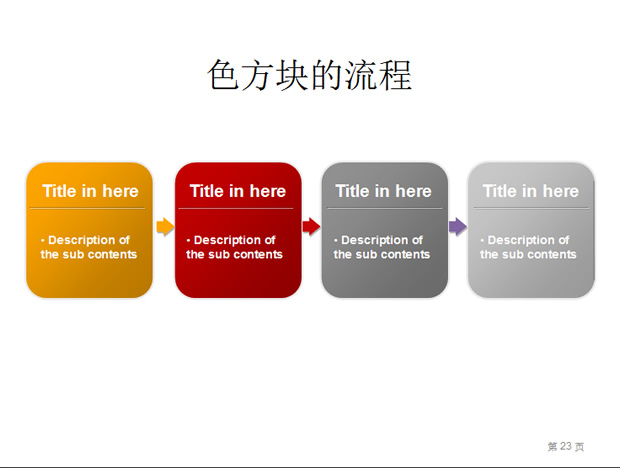 色方块的流程

Title in here

• Description of the sub contents

Title in here

• Description of the sub contents

Title in here

• Description of the sub contents

Title in here

• Description of the sub contents

第 23 页